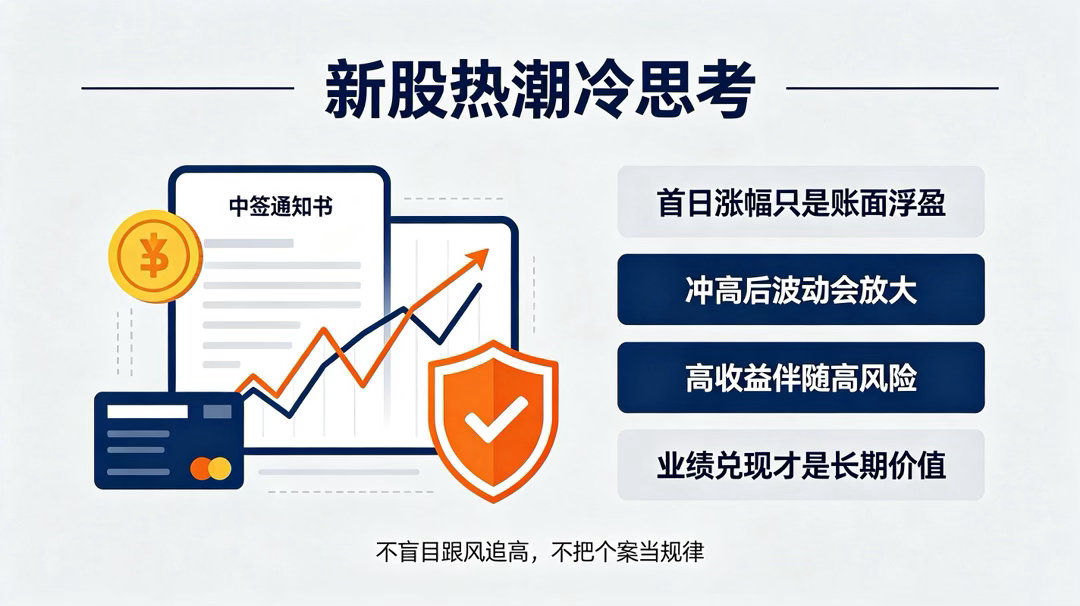 新股热潮冷思考

中签通知书

¥

首日涨幅只是账面浮盈

冲高后波动会放大

高收益伴随高风险

业绩兑现才是长期价值

不盲目跟风追高，不把个案当规律